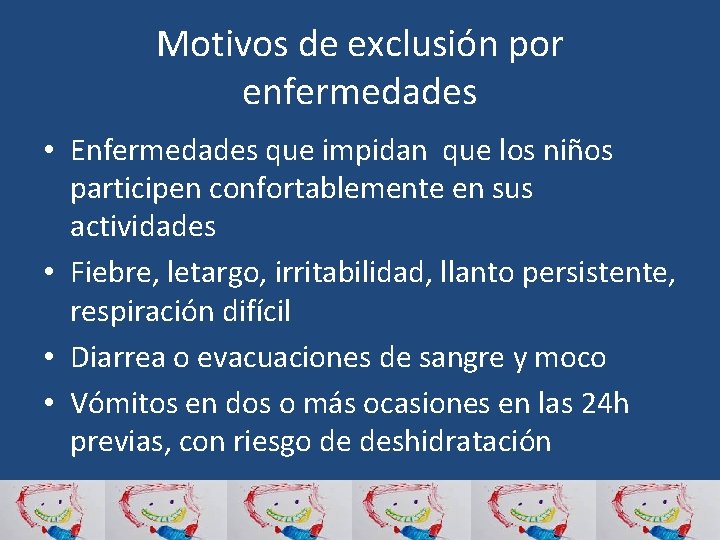 Motivos de exclusión por enfermedades

• Enfermedades que impidan que los niños participen confortablemente en sus actividades
• Fiebre, letargo, irritabilidad, llanto persistente, respiración difícil
• Diarrea o evacuaciones de sangre y moco
• Vómitos en dos o más ocasiones en las 24h previas, con riesgo de deshidratación